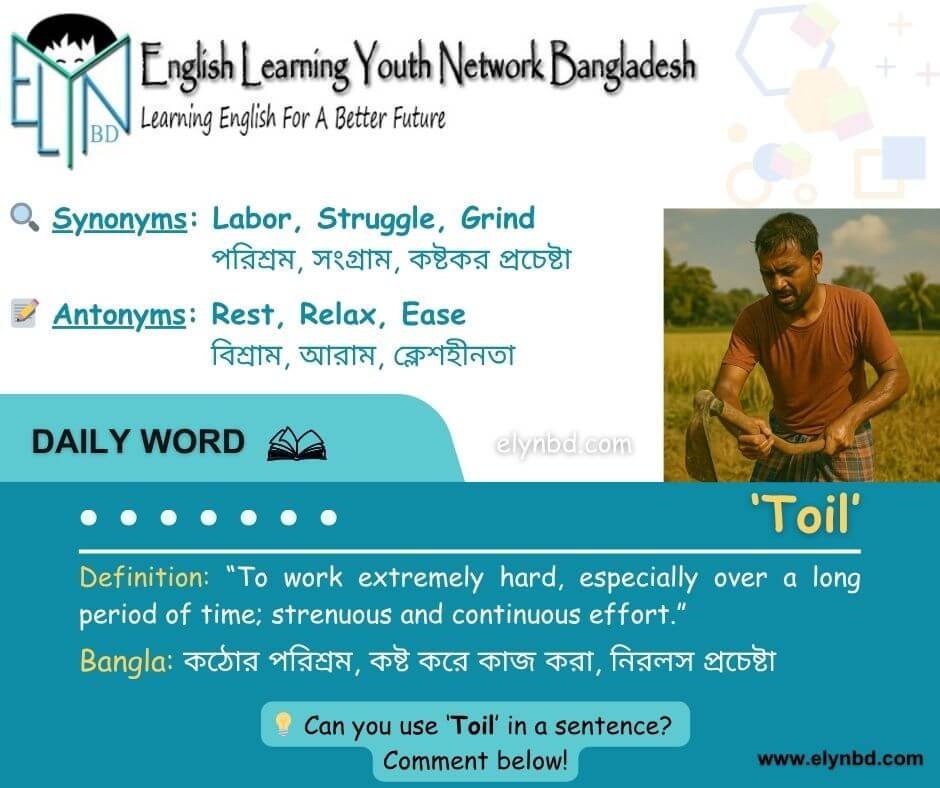 ELYN BD

English Learning Youth Network Bangladesh
Learning English For A Better Future

Synonyms: Labor, Struggle, Grind
পরিশ্রম, সংগ্রাম, কষ্টকর প্রচেষ্টা

Antonyms: Rest, Relax, Ease
বিশ্রাম, আরাম, ক্লেশহীনতা

DAILY WORD

elynbd.com

'Toil'

Definition: "To work extremely hard, especially over a long period of time; strenuous and continuous effort."

Bangla: কঠোর পরিশ্রম, কষ্ট করে কাজ করা, নিরলস প্রচেষ্টা

Can you use 'Toil' in a sentence? Comment below!

www.elynbd.com